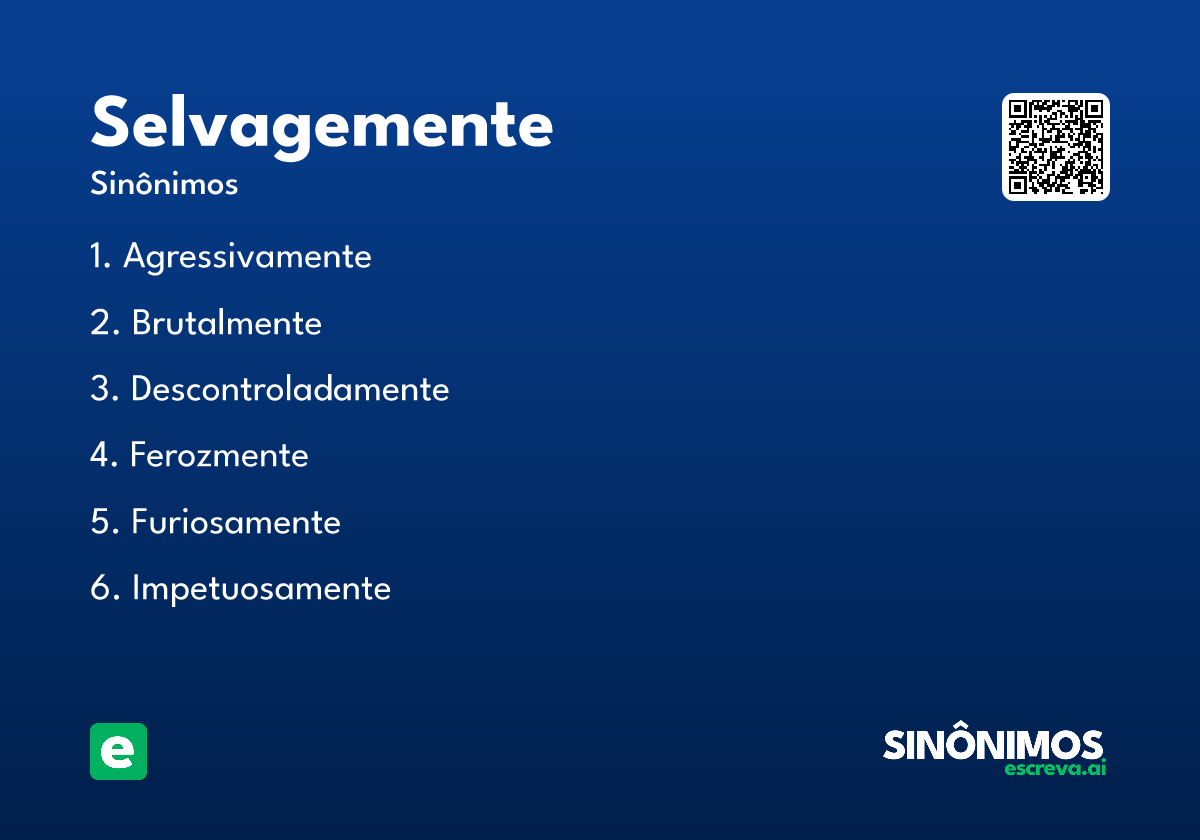 Selvagemente
Sinônimos

1. Agressivamente
2. Brutalmente
3. Descontroladamente
4. Ferozmente
5. Furiosamente
6. Impetuosamente

e

SINÔNIMOS
escreva.ai